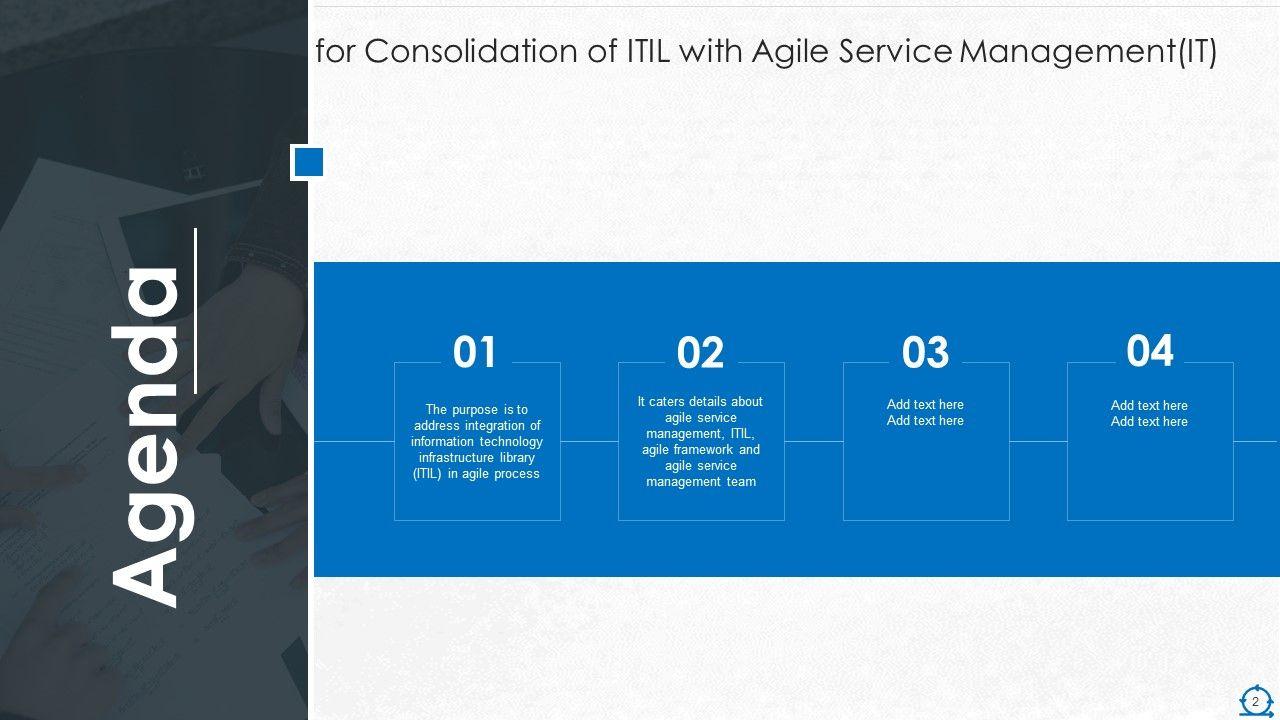 Agenda

for Consolidation of ITIL with Agile Service Management(IT)

01
The purpose is to address integration of information technology infrastructure library (ITIL) in agile process

02
It caters details about agile service management, ITIL, agile framework and agile service management team

03
Add text here
Add text here

04
Add text here
Add text here

2